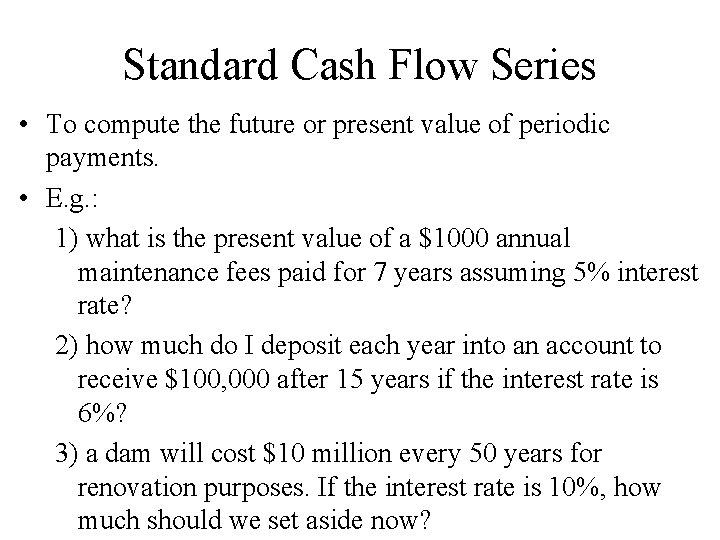 Standard Cash Flow Series

• To compute the future or present value of periodic payments.

• E.g.:

1) what is the present value of a \$1000 annual maintenance fees paid for 7 years assuming 5% interest rate?

2) how much do I deposit each year into an account to receive \$100,000 after 15 years if the interest rate is 6%?

3) a dam will cost \$10 million every 50 years for renovation purposes. If the interest rate is 10%, how much should we set aside now?